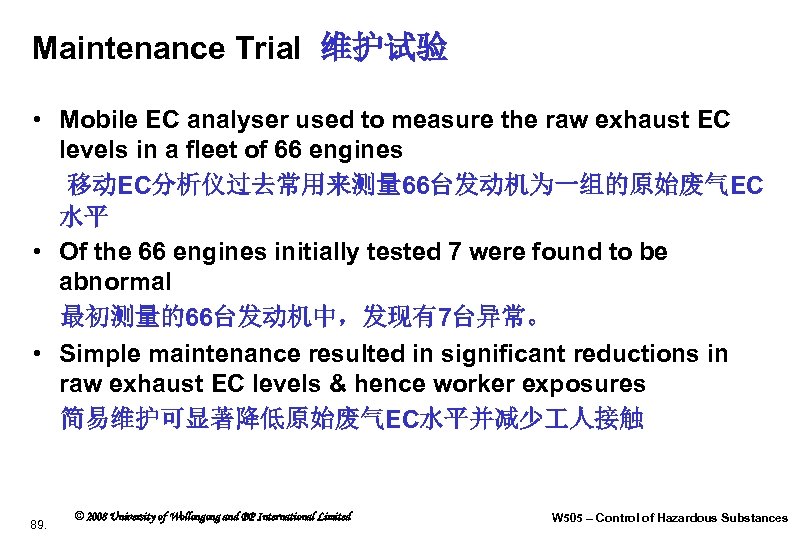 Maintenance Trial 维护试验

• Mobile EC analyser used to measure the raw exhaust EC levels in a fleet of 66 engines
移动EC分析仪过去常用来测量66台发动机为一组的原始废气EC水平

• Of the 66 engines initially tested 7 were found to be abnormal
最初测量的66台发动机中，发现有7台异常。

• Simple maintenance resulted in significant reductions in raw exhaust EC levels & hence worker exposures
简易维护可显著降低原始废气EC水平并减少工人接触

89.

© 2008 University of Wollongong and BP International Limited

W505 – Control of Hazardous Substances